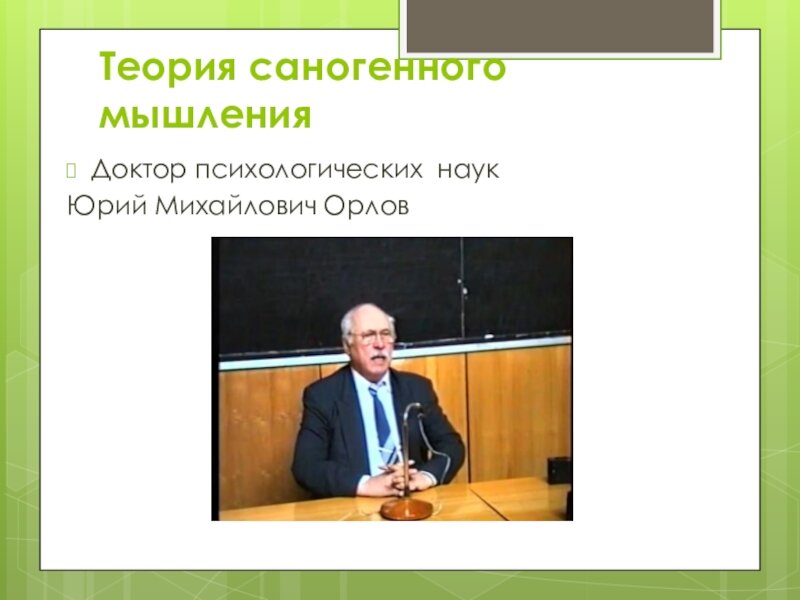 Теория саногенного мышления

Доктор психологических наук Юрий Михайлович Орлов